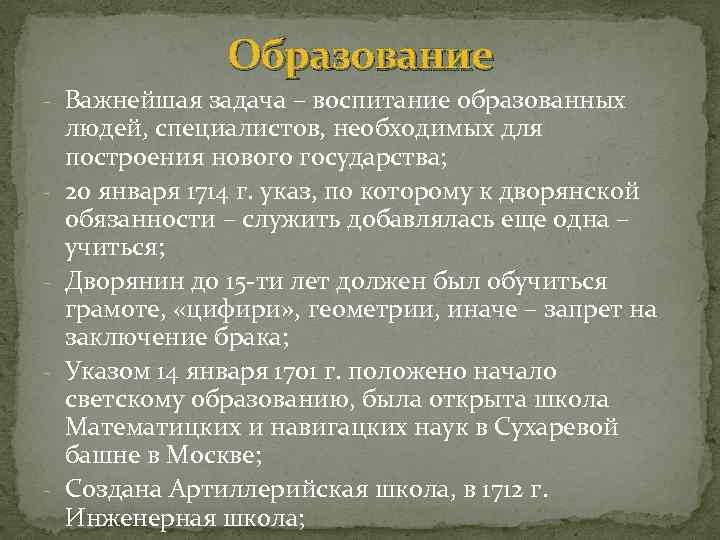 Образование

- Важнейшая задача – воспитание образованных людей, специалистов, необходимых для построения нового государства;
- 20 января 1714 г. указ, по которому к дворянской обязанности – служить добавлялась еще одна – учиться;
- Дворянин до 15-ти лет должен был обучиться грамоте, «цифири», геометрии, иначе – запрет на заключение брака;
- Указом 14 января 1701 г. положено начало светскому образованию, была открыта школа Математицких и навигацких наук в Сухаревой башне в Москве;
- Создана Артиллерийская школа, в 1712 г. Инженерная школа;